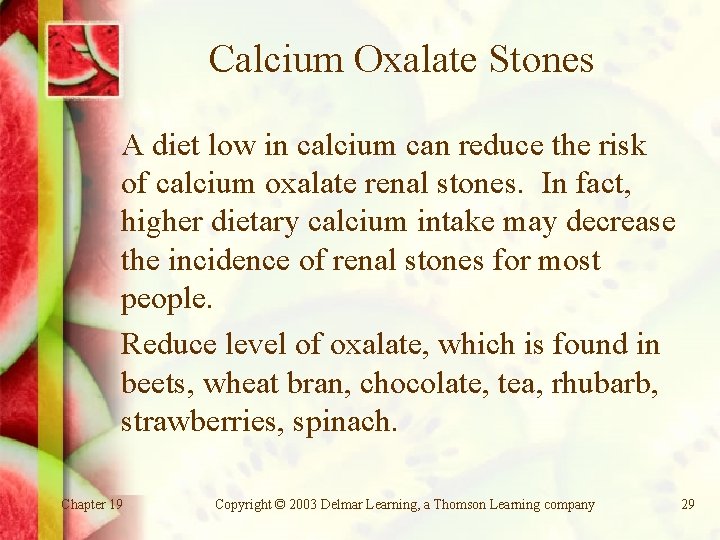 Calcium Oxalate Stones

A diet low in calcium can reduce the risk of calcium oxalate renal stones. In fact, higher dietary calcium intake may decrease the incidence of renal stones for most people.

Reduce level of oxalate, which is found in beets, wheat bran, chocolate, tea, rhubarb, strawberries, spinach.

Chapter 19

Copyright © 2003 Delmar Learning, a Thomson Learning company

29